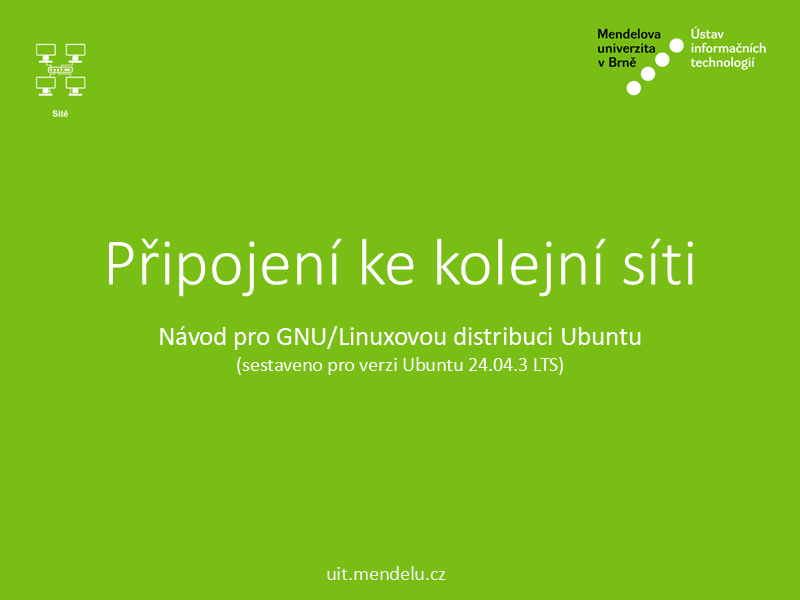 Sítě

Mendelova univerzita v Brně

Ústav informačních technologií

Připojení ke kolejní síti

Návod pro GNU/Linuxovou distribuci Ubuntu
(sestaveno pro verzi Ubuntu 24.04.3 LTS)

uit.mendelu.cz